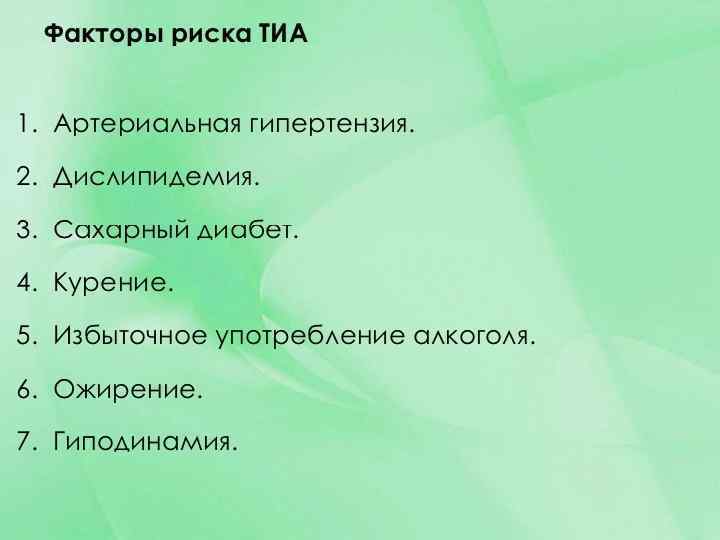 Факторы риска ТИА

1. Артериальная гипертензия.

2. Дислипидемия.

3. Сахарный диабет.

4. Курение.

5. Избыточное употребление алкоголя.

6. Ожирение.

7. Гиподинамия.